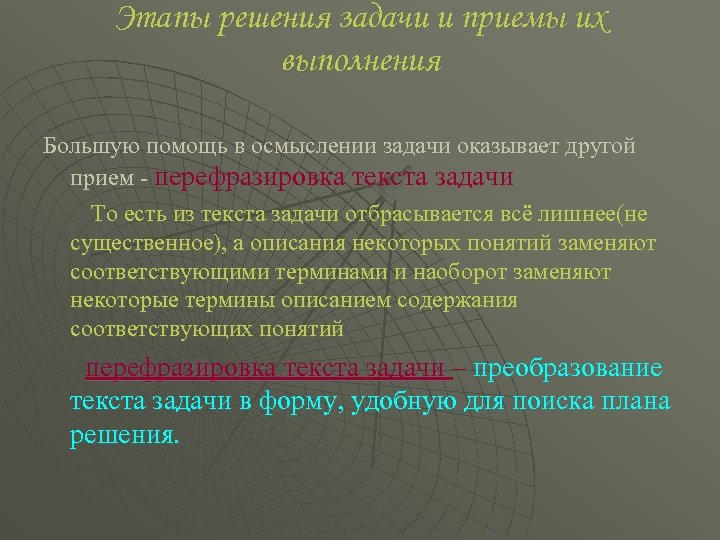 Этапы решения задачи и приемы их выполнения

Большую помощь в осмыслении задачи оказывает другой прием - перефразировка текста задачи

То есть из текста задачи отбрасывается всё лишнее(не существенное), а описания некоторых понятий заменяют соответствующими терминами и наоборот заменяют некоторые термины описанием содержания соответствующих понятий

перефразировка текста задачи – преобразование текста задачи в форму, удобную для поиска плана решения.